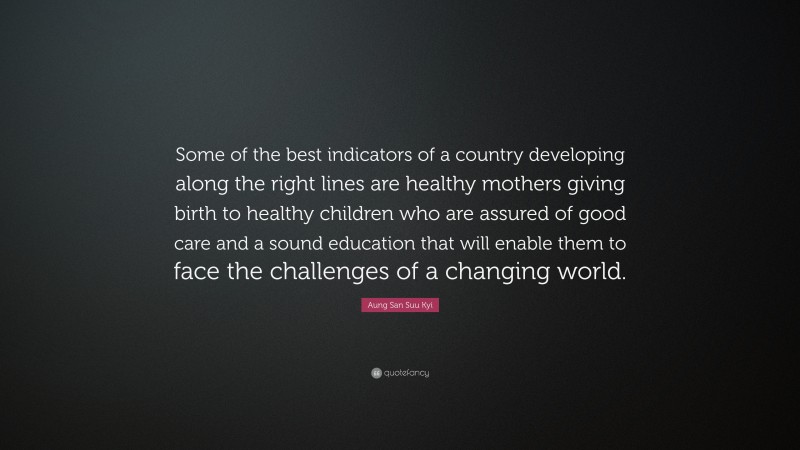 Some of the best indicators of a country developing along the right lines are healthy mothers giving birth to healthy children who are assured of good care and a sound education that will enable them to face the challenges of a changing world.

Aung San Suu Kyi

quotefancy